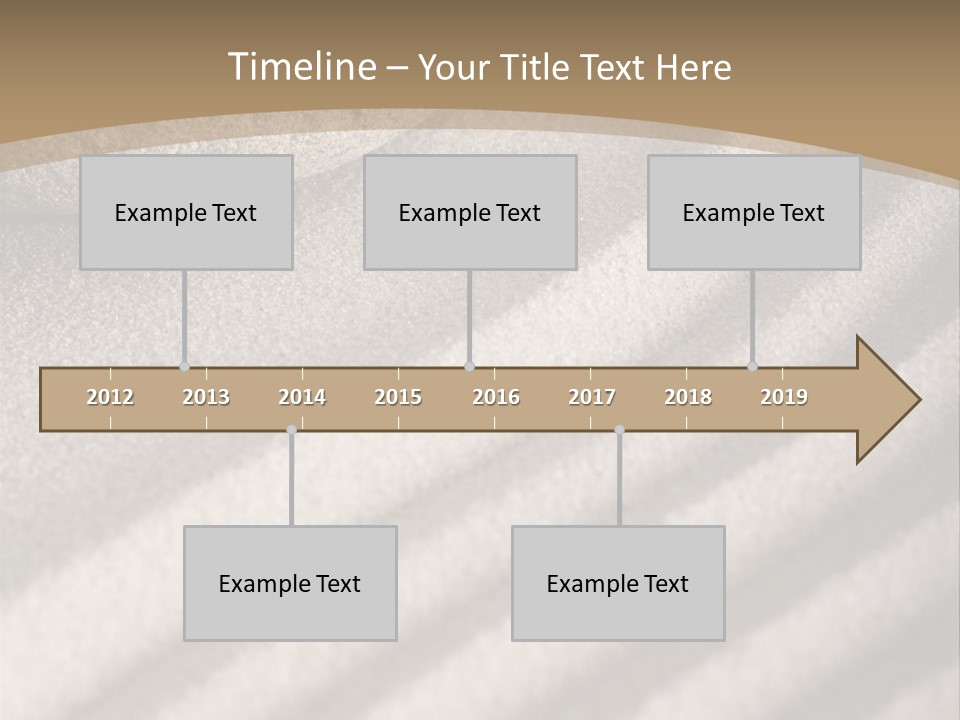 Timeline – Your Title Text Here

Example Text

Example Text

Example Text

2012 2013 2014 2015 2016 2017 2018 2019

Example Text

Example Text